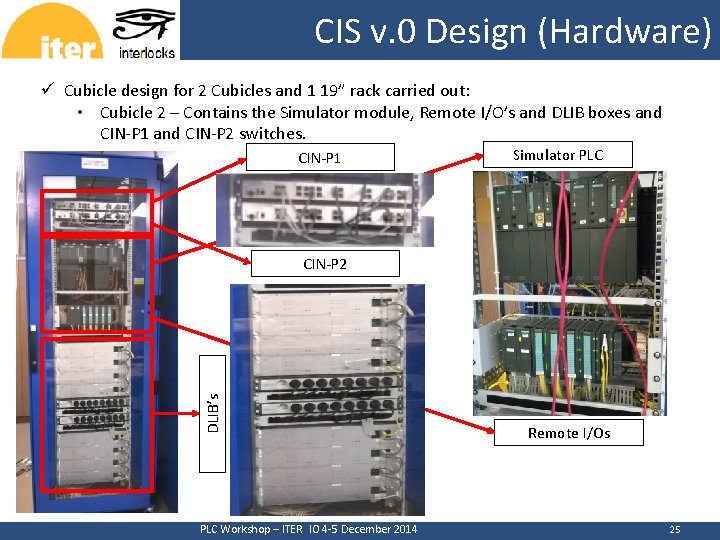 iter

interlocks

CIS v.0 Design (Hardware)

✓ Cubicle design for 2 Cubicles and 1 19" rack carried out:

• Cubicle 2 – Contains the Simulator module, Remote I/O's and DLIB boxes and CIN-P1 and CIN-P2 switches.

CIN-P1

Simulator PLC

CIN-P2

DLIB's

Remote I/Os

PLC Workshop – ITER IO 4-5 December 2014

25